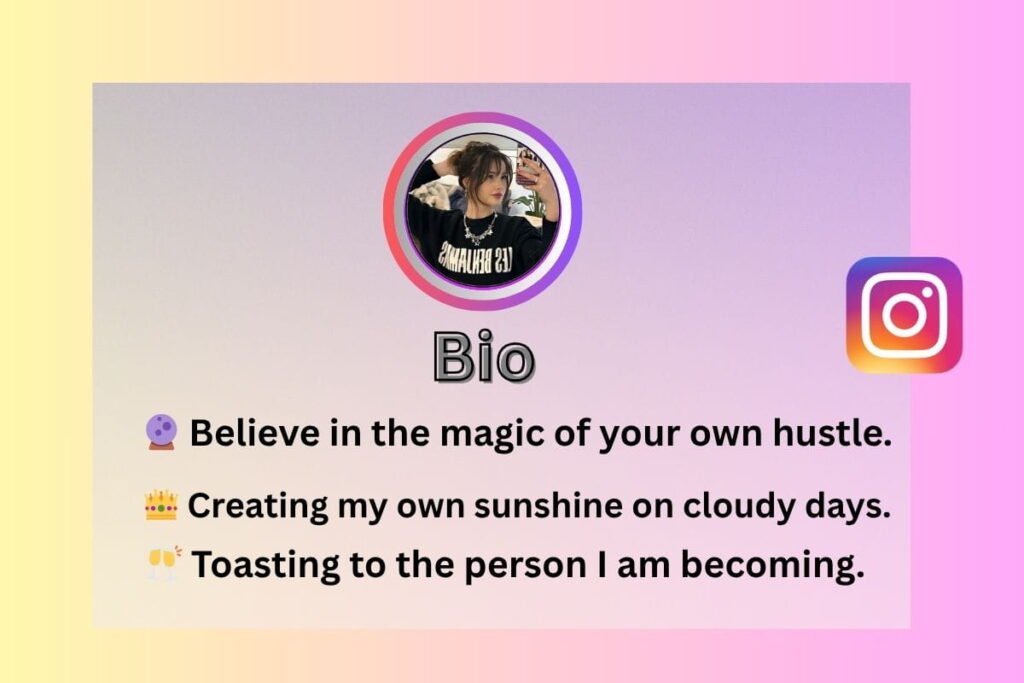 LES BENJAMINS

Bio

🔮 Believe in the magic of your own hustle.

👑 Creating my own sunshine on cloudy days.

🥂 Toasting to the person I am becoming.